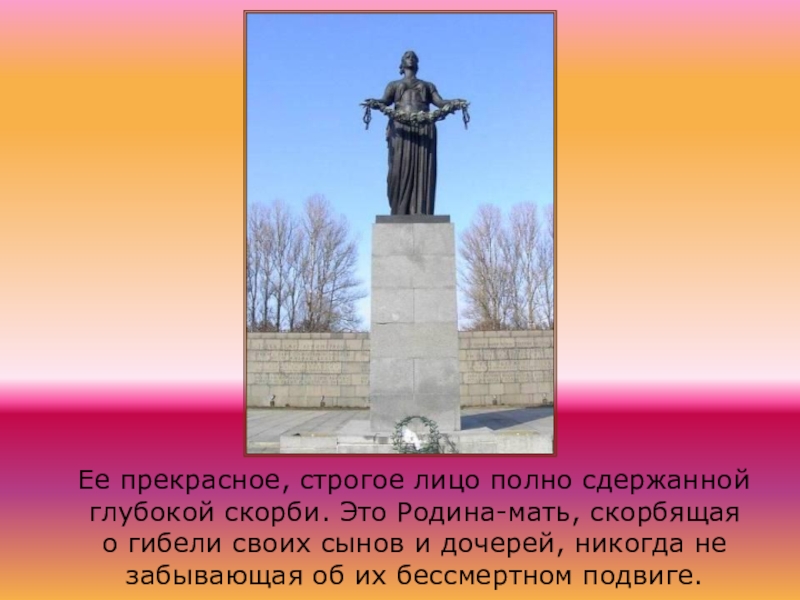 Ее прекрасное, строгое лицо полно сдержанной глубокой скорби. Это Родина-мать, скорбящая о гибели своих сынов и дочерей, никогда не забывающая об их бессмертном подвиге.